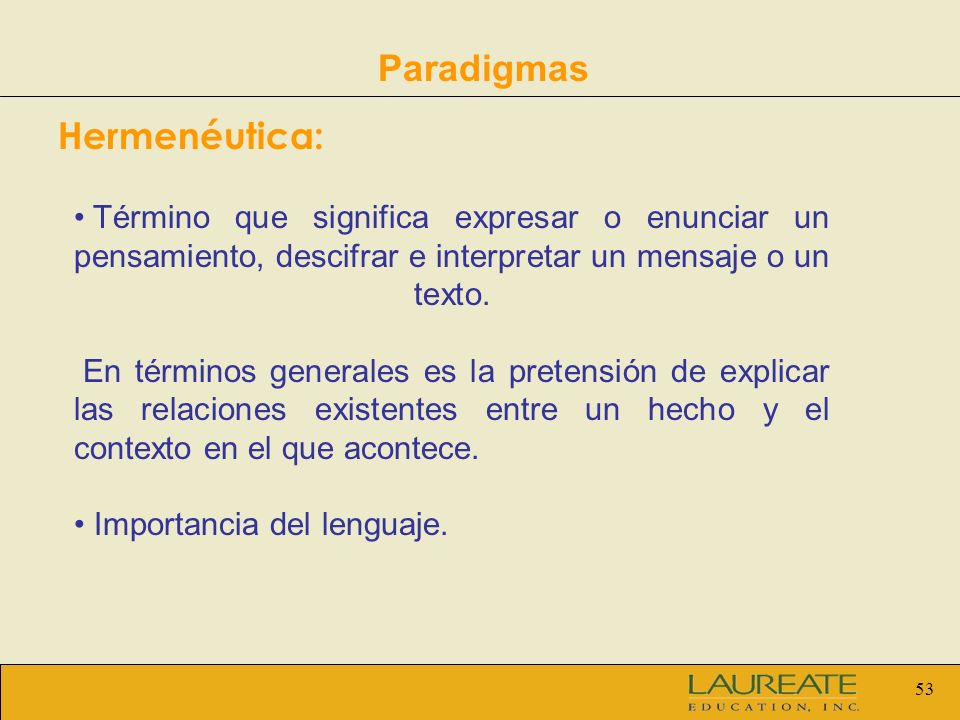 Paradigmas

Hermenéutica:

• Término que significa expresar o enunciar un pensamiento, descifrar e interpretar un mensaje o un texto.

En términos generales es la pretensión de explicar las relaciones existentes entre un hecho y el contexto en el que acontece.

• Importancia del lenguaje.

LAUREATE
EDUCATION, INC.

53